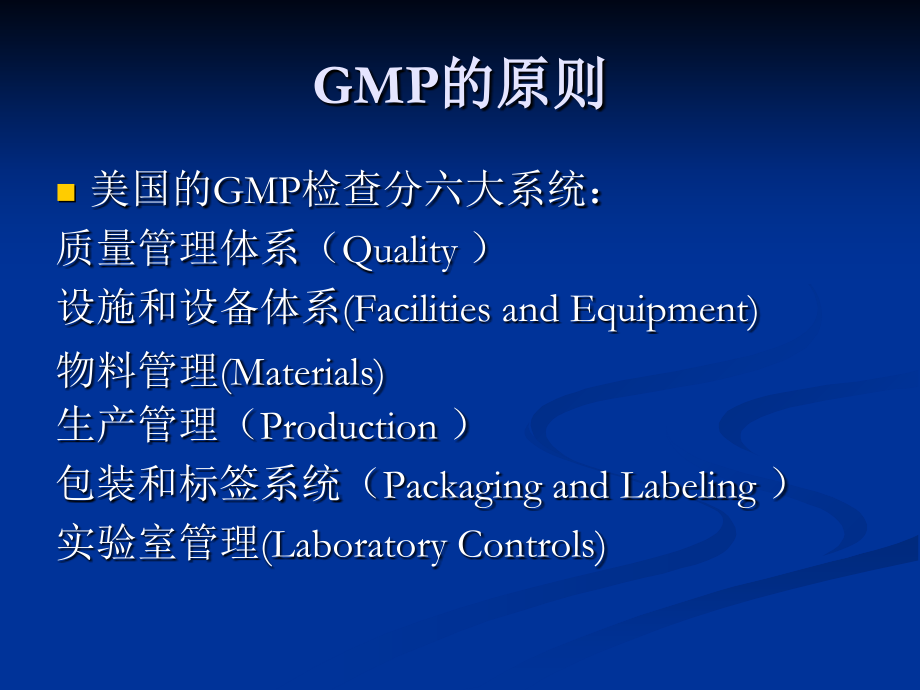 GMP的原则

美国的GMP检查分六大系统：
质量管理体系（Quality ）
设施和设备体系(Facilities and Equipment)
物料管理(Materials)
生产管理（Production ）
包装和标签系统（Packaging and Labeling ）
实验室管理(Laboratory Controls)